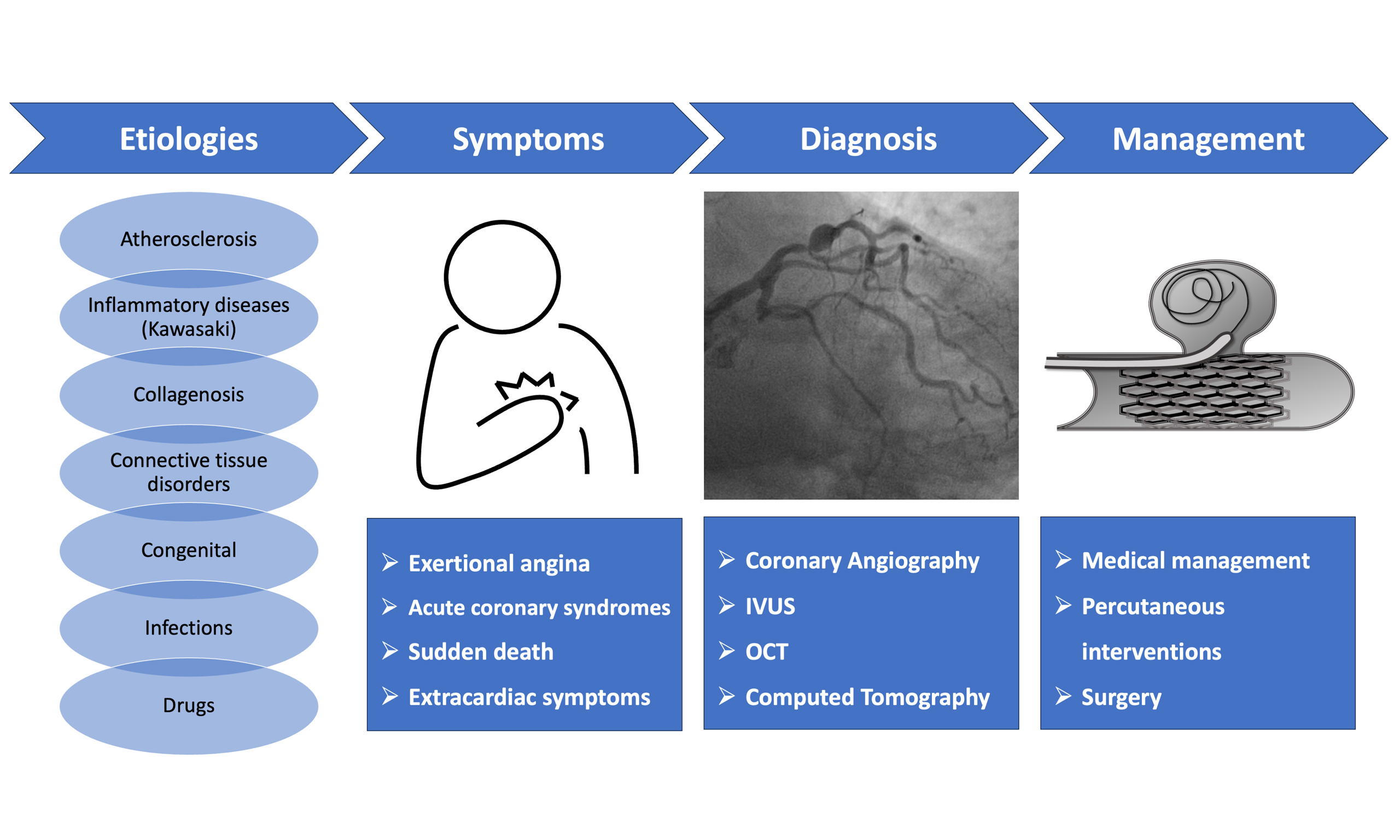 Etiologies

Atherosclerosis

Inflammatory diseases (Kawasaki)

Collagenosis

Connective tissue disorders

Congenital

Infections

Drugs

Symptoms

➢ Exertional angina
➢ Acute coronary syndromes
➢ Sudden death
➢ Extracardiac symptoms

Diagnosis

➢ Coronary Angiography
➢ IVUS
➢ OCT
➢ Computed Tomography

Management

➢ Medical management
➢ Percutaneous interventions
➢ Surgery